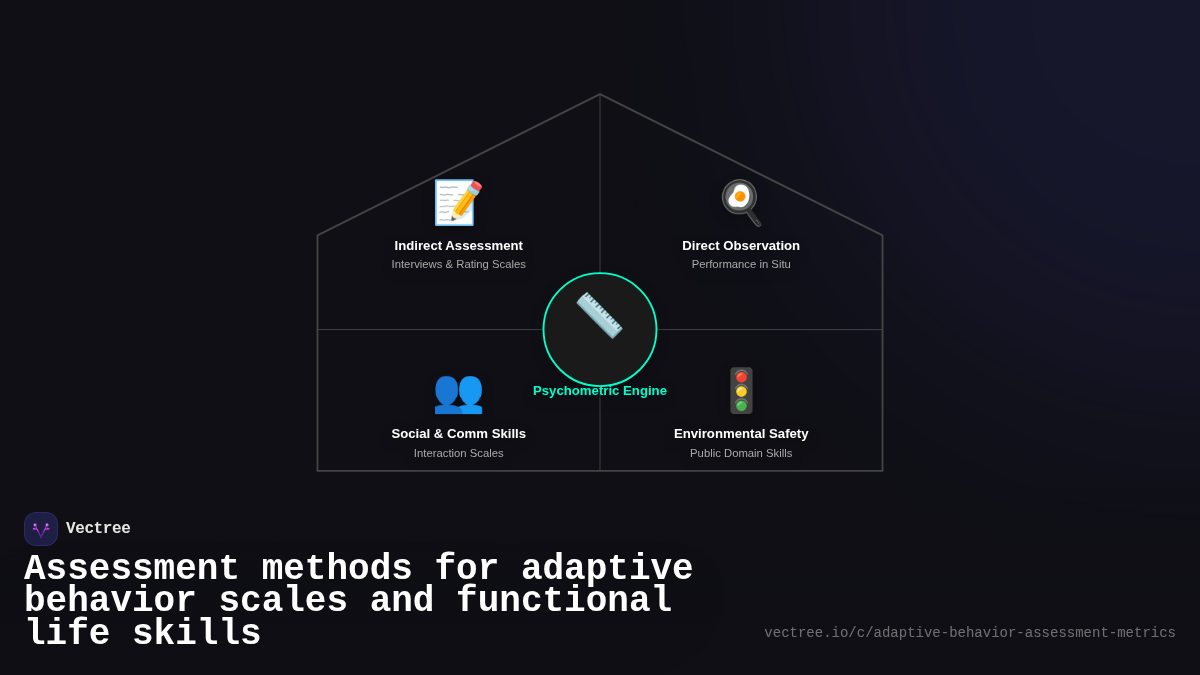 Indirect Assessment
Interviews & Rating Scales

Direct Observation
Performance in Situ

Psychometric Engine

Social & Comm Skills
Interaction Scales

Environmental Safety
Public Domain Skills

Vectree

Assessment methods for adaptive behavior scales and functional life skills

vectree.io/c/adaptive-behavior-assessment-metrics